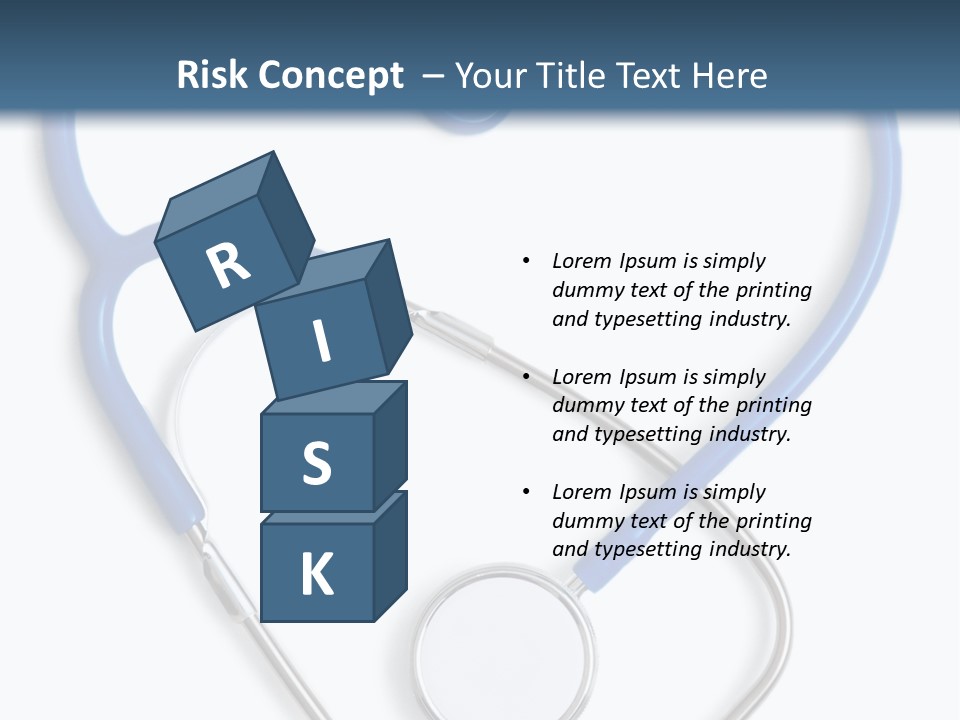 Risk Concept – Your Title Text Here

R

I

S

K

• Lorem Ipsum is simply dummy text of the printing and typesetting industry.

• Lorem Ipsum is simply dummy text of the printing and typesetting industry.

• Lorem Ipsum is simply dummy text of the printing and typesetting industry.